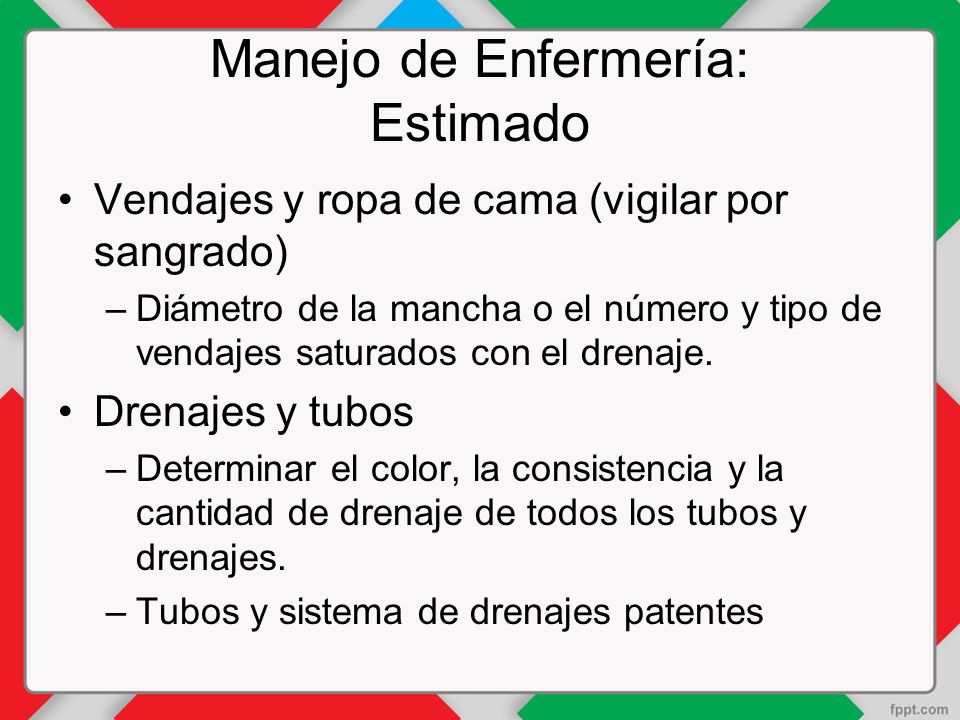 Manejo de Enfermería: Estimado

• Vendajes y ropa de cama (vigilar por sangrado)
– Diámetro de la mancha o el número y tipo de vendajes saturados con el drenaje.

• Drenajes y tubos
– Determinar el color, la consistencia y la cantidad de drenaje de todos los tubos y drenajes.
– Tubos y sistema de drenajes patentes

fppt.com